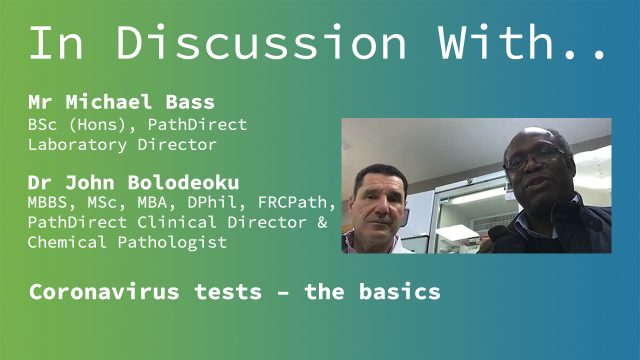 In Discussion With..

Mr Michael Bass
BSc (Hons), PathDirect Laboratory Director

Dr John Bolodeoku
MBBS, MSc, MBA, DPhil, FRCPath, PathDirect Clinical Director & Chemical Pathologist

Coronavirus tests – the basics